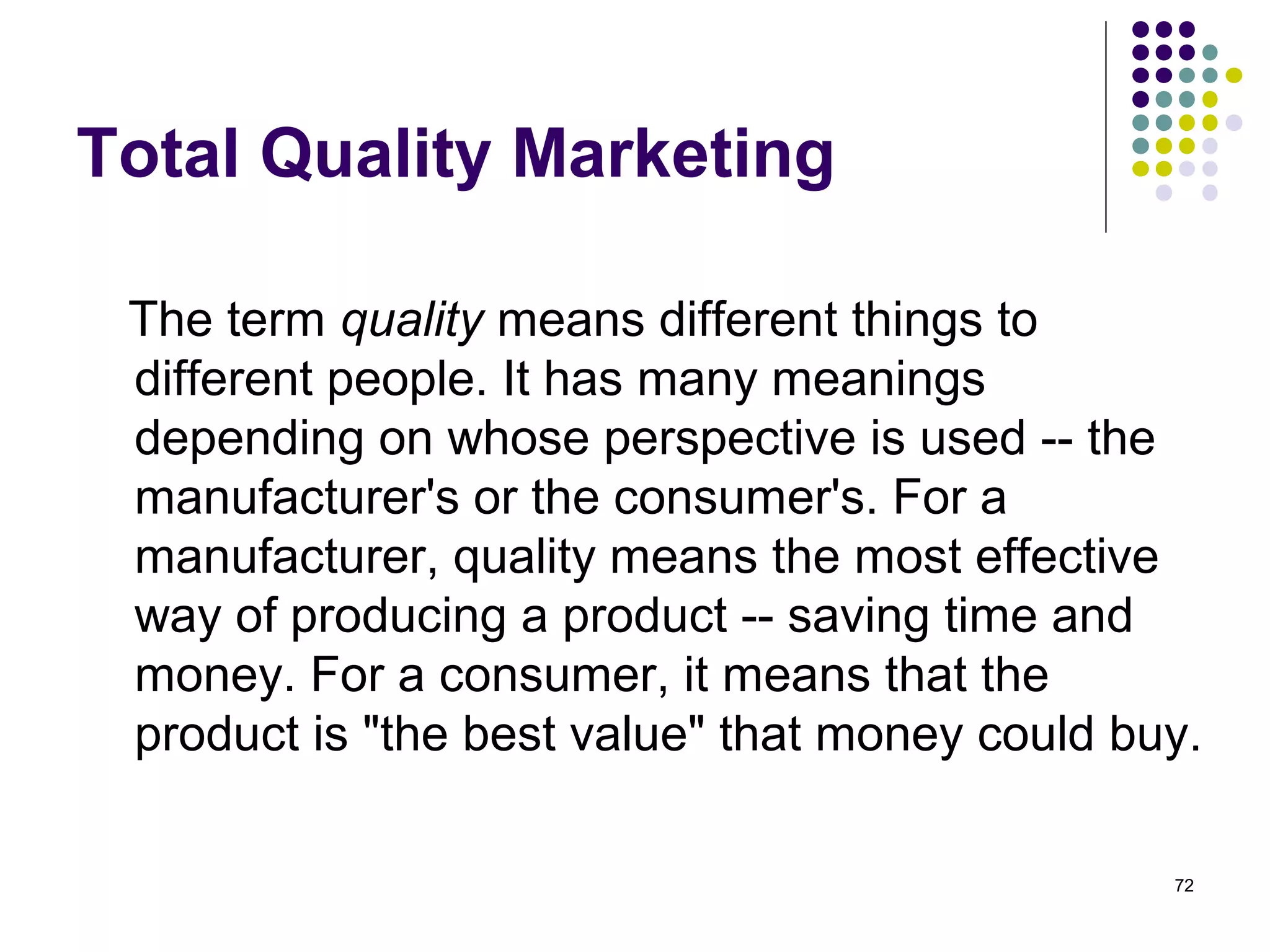 Total Quality Marketing

The term quality means different things to different people. It has many meanings depending on whose perspective is used -- the manufacturer's or the consumer's. For a manufacturer, quality means the most effective way of producing a product -- saving time and money. For a consumer, it means that the product is "the best value" that money could buy.

72